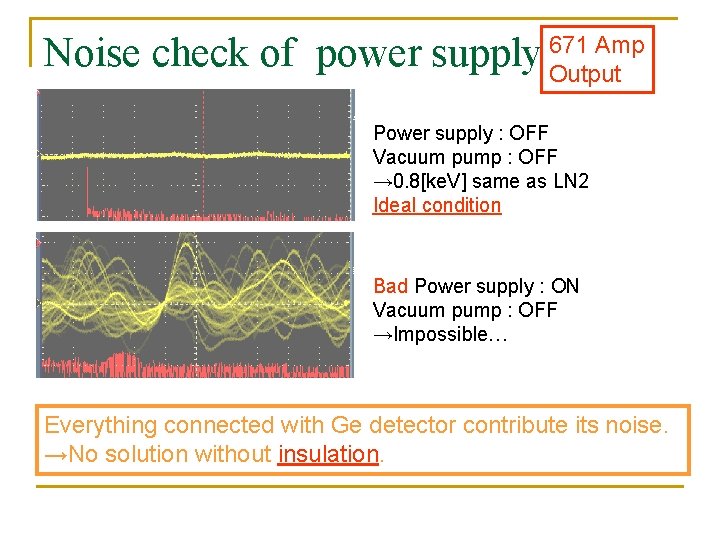 Noise check of power supply

671 Amp Output

Power supply : OFF
Vacuum pump : OFF
→0.8[keV] same as LN2
Ideal condition

Bad Power supply : ON
Vacuum pump : OFF
→Impossible…

Everything connected with Ge detector contribute its noise.
→No solution without insulation.